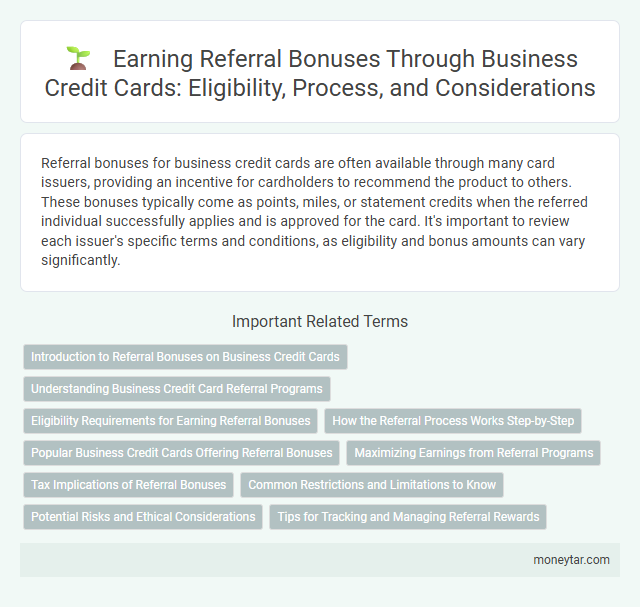 Earning Referral Bonuses Through Business Credit Cards: Eligibility, Process, and Considerations

Referral bonuses for business credit cards are often available through many card issuers, providing an incentive for cardholders to recommend the product to others. These bonuses typically come as points, miles, or statement credits when the referred individual successfully applies and is approved for the card. It's important to review each issuer's specific terms and conditions, as eligibility and bonus amounts can vary significantly.

Important Related Terms

Introduction to Referral Bonuses on Business Credit Cards

Understanding Business Credit Card Referral Programs

Eligibility Requirements for Earning Referral Bonuses

How the Referral Process Works Step-by-Step

Popular Business Credit Cards Offering Referral Bonuses

Maximizing Earnings from Referral Programs

Tax Implications of Referral Bonuses

Common Restrictions and Limitations to Know

Potential Risks and Ethical Considerations

Tips for Tracking and Managing Referral Rewards

moneytar.com